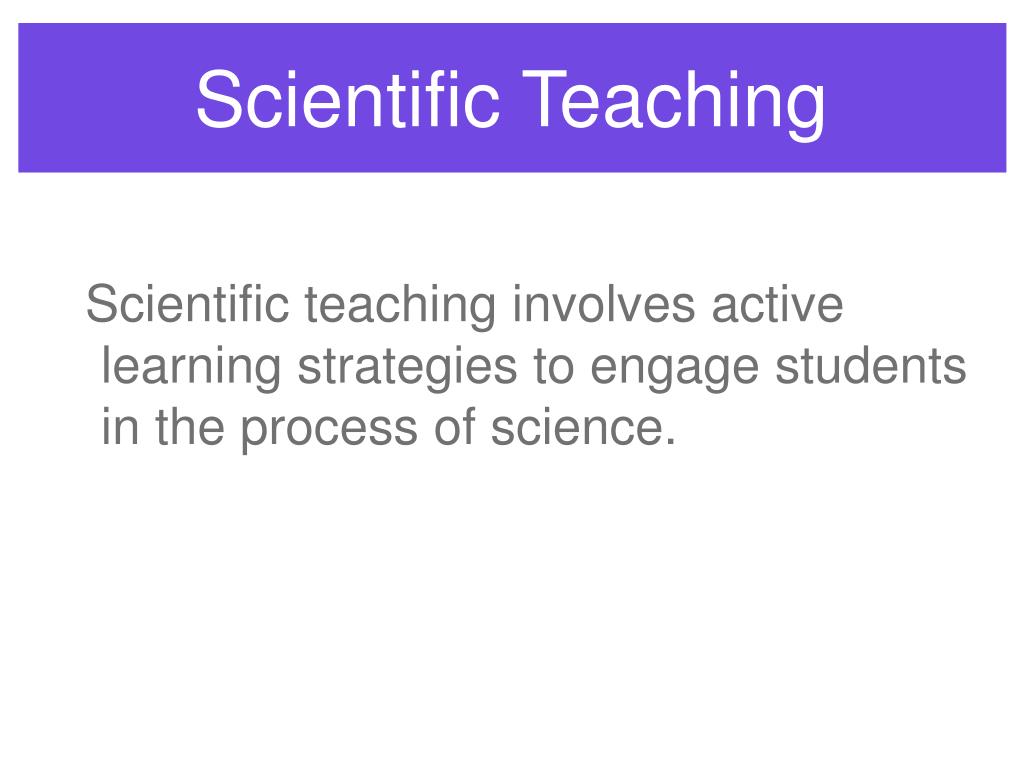 Scientific Teaching

Scientific teaching involves active learning strategies to engage students in the process of science.